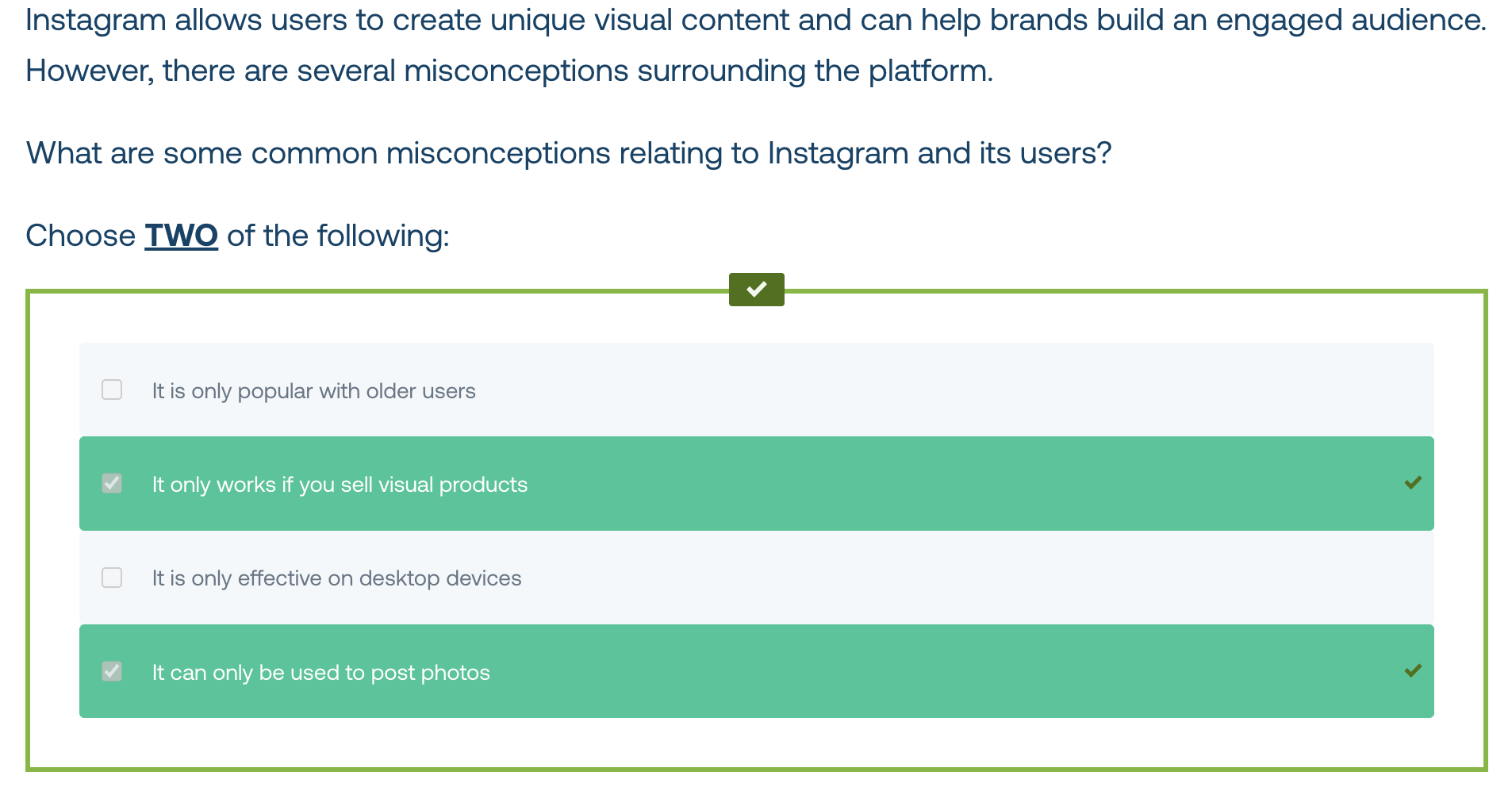 Instagram allows users to create unique visual content and can help brands build an engaged audience. However, there are several misconceptions surrounding the platform.

What are some common misconceptions relating to Instagram and its users?

Choose TWO of the following:

It is only popular with older users

It only works if you sell visual products

It is only effective on desktop devices

It can only be used to post photos